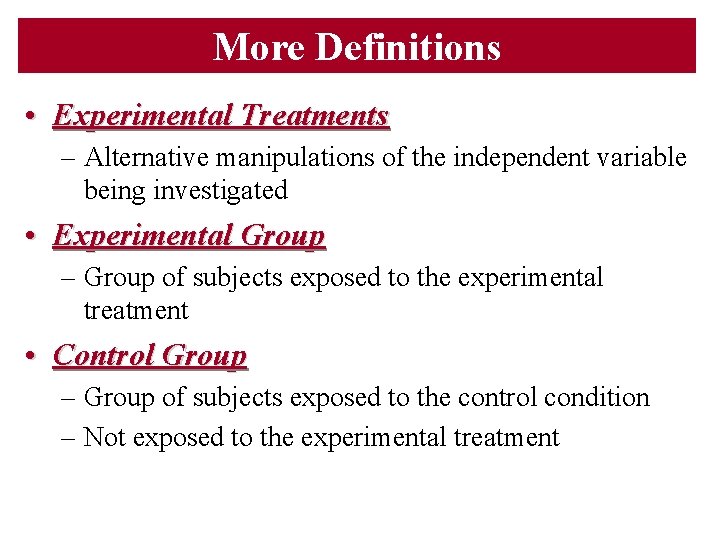 More Definitions

• Experimental Treatments
– Alternative manipulations of the independent variable being investigated

• Experimental Group
– Group of subjects exposed to the experimental treatment

• Control Group
– Group of subjects exposed to the control condition
– Not exposed to the experimental treatment